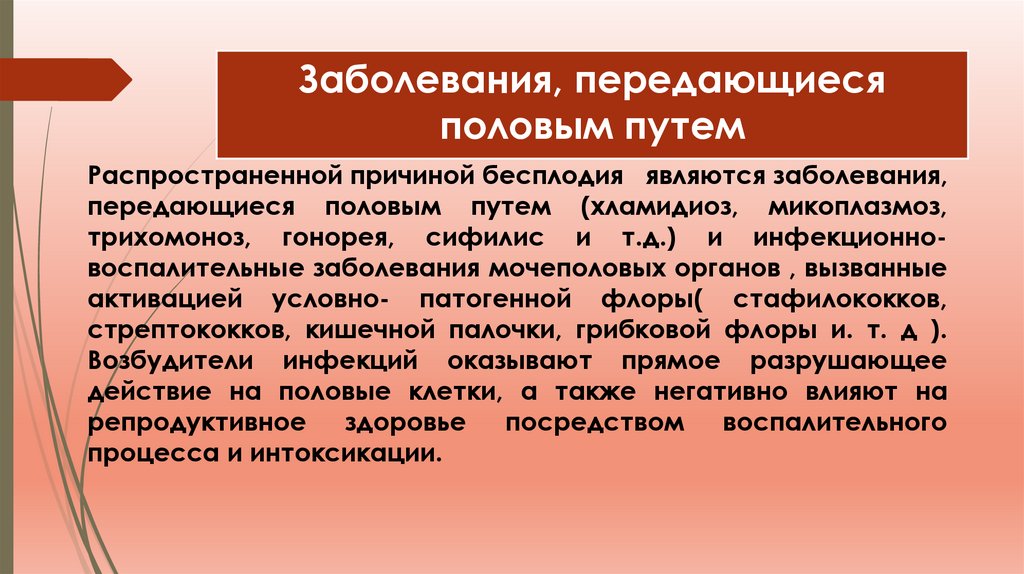 Заболевания, передающиеся половым путем

Распространенной причиной бесплодия являются заболевания, передающиеся половым путем (хламидиоз, микоплазмоз, трихомоноз, гонорея, сифилис и т.д.) и инфекционно-воспалительные заболевания мочеполовых органов , вызванные активацией условно- патогенной флоры( стафилококков, стрептококков, кишечной палочки, грибковой флоры и. т. д ). Возбудители инфекций оказывают прямое разрушающее действие на половые клетки, а также негативно влияют на репродуктивное здоровье посредством воспалительного процесса и интоксикации.